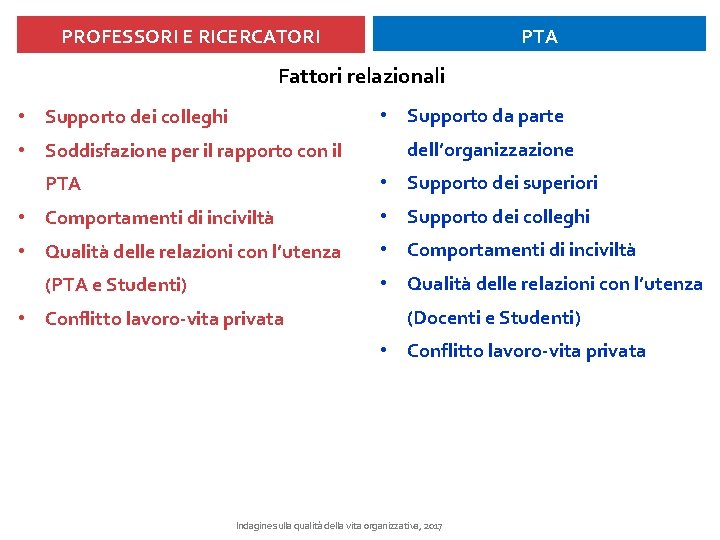 PROFESSORI E RICERCATORI

PTA

Fattori relazionali

• Supporto dei colleghi
• Soddisfazione per il rapporto con il PTA
• Comportamenti di inciviltà
• Qualità delle relazioni con l'utenza (PTA e Studenti)
• Conflitto lavoro-vita privata

• Supporto da parte dell'organizzazione
• Supporto dei superiori
• Supporto dei colleghi
• Comportamenti di inciviltà
• Qualità delle relazioni con l'utenza (Docenti e Studenti)
• Conflitto lavoro-vita privata

Indagine sulla qualità della vita organizzativa, 2017